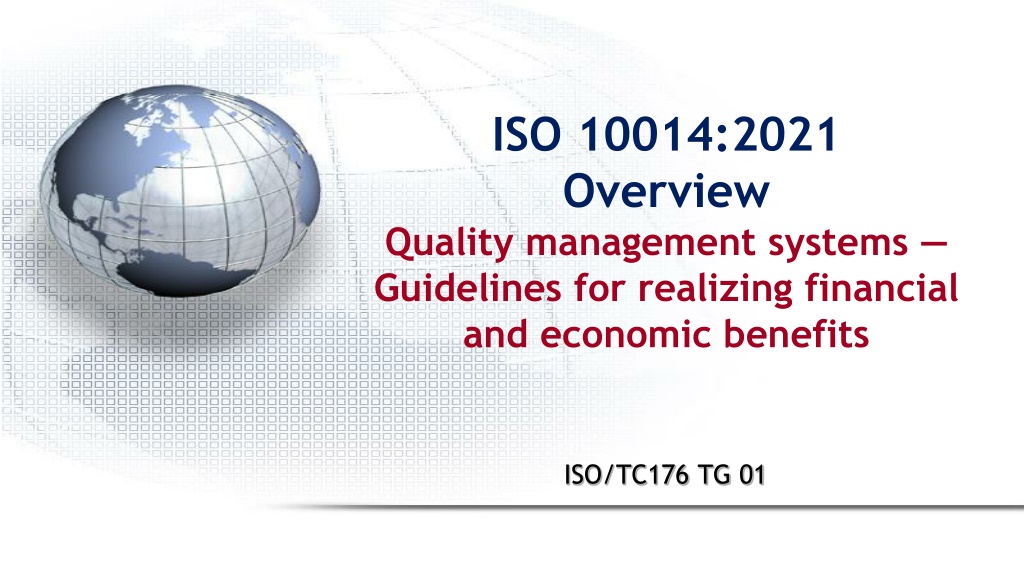 ISO 10014:2021
Overview

Quality management systems — Guidelines for realizing financial and economic benefits

ISO/TC176 TG 01